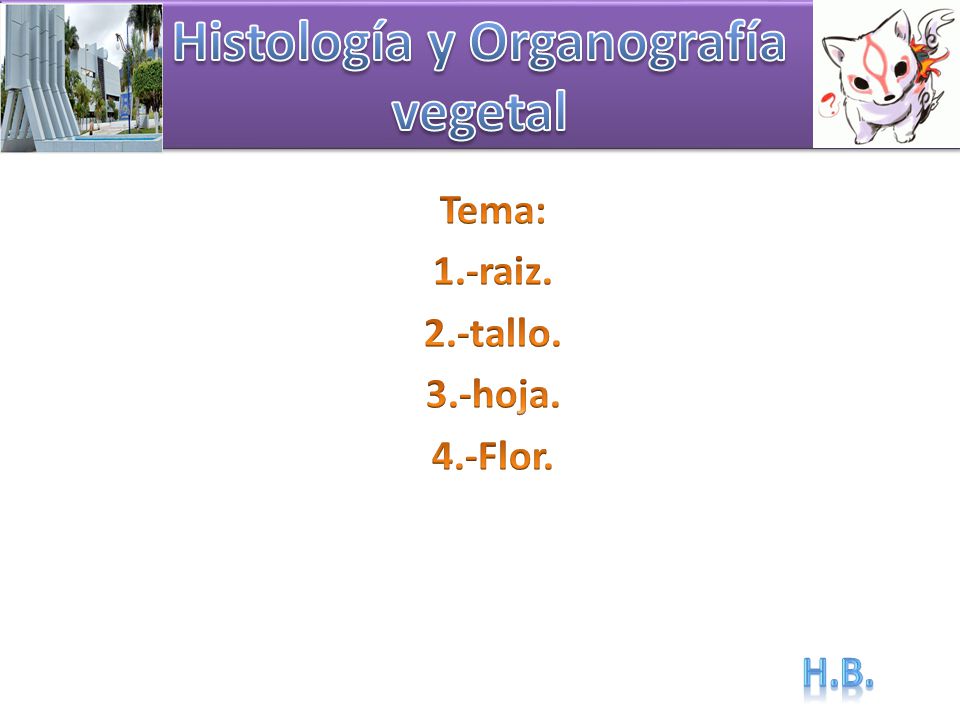 Histología y Organografía vegetal

Tema:
1.-raiz.
2.-tallo.
3.-hoja.
4.-Flor.

H.B.